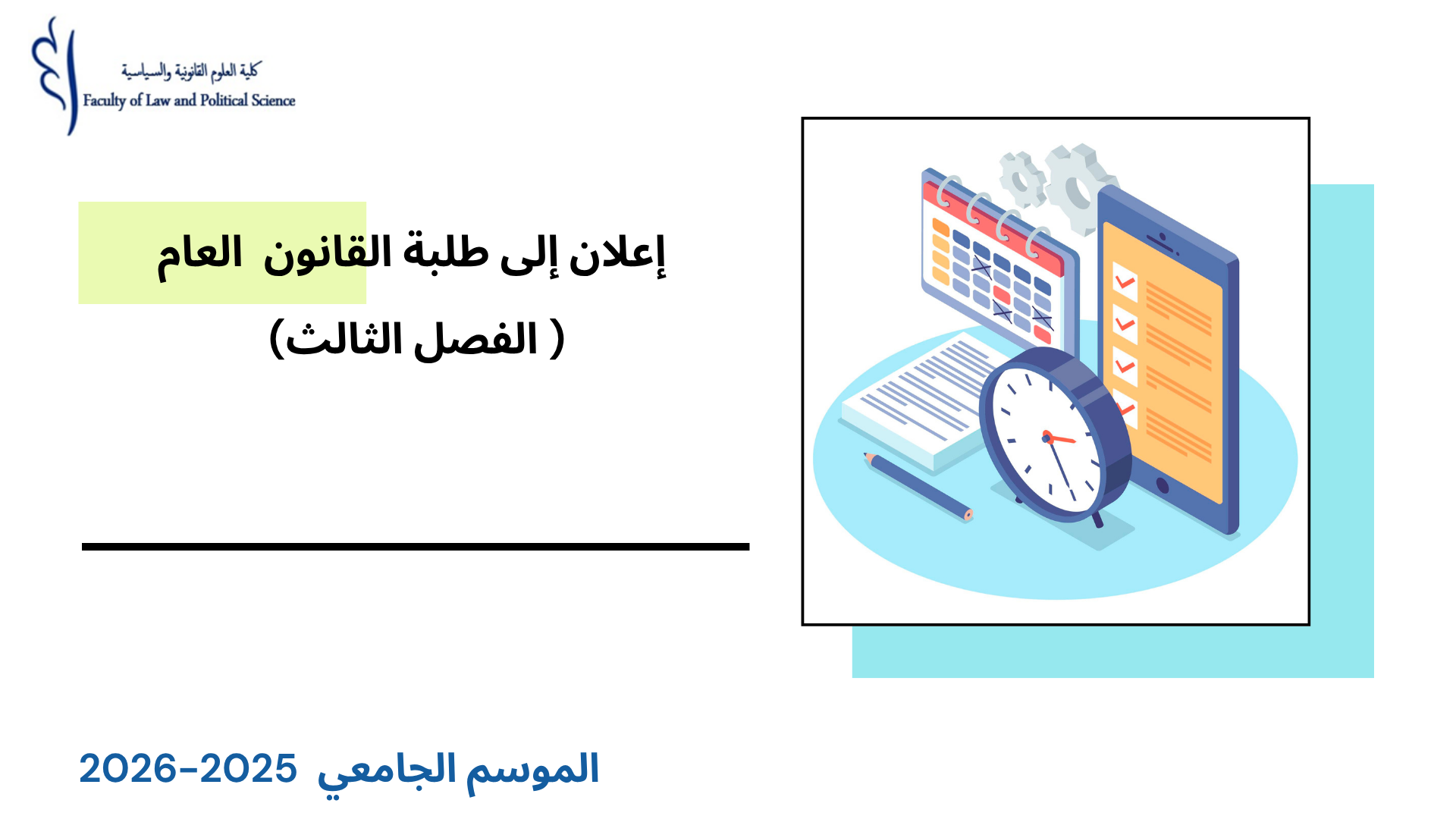 كلية العلوم القانونية والسياسية
Faculty of Law and Political Science

إعلان إلى طلبة القانون العام
( الفصل الثالث)

الموسم الجامعي 2025-2026